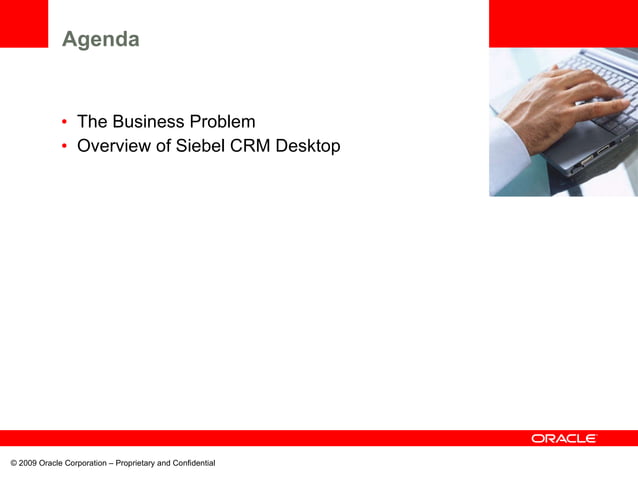 Agenda

• The Business Problem
• Overview of Siebel CRM Desktop

ORACLE

© 2009 Oracle Corporation – Proprietary and Confidential